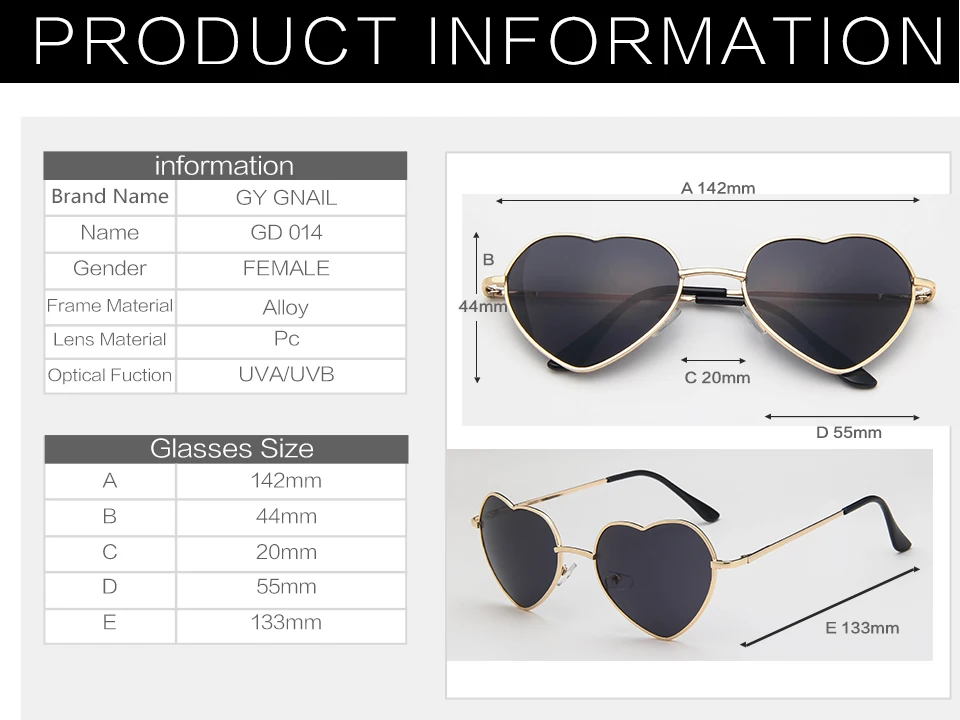 PRODUCT INFORMATION

| information | |
|---|---|
| Brand Name | GY GNAIL |
| Name | GD 014 |
| Gender | FEMALE |
| Frame Material | Alloy |
| Lens Material | Pc |
| Optical Fuction | UVA/UVB |

| Glasses Size | |
|---|---|
| A | 142mm |
| B | 44mm |
| C | 20mm |
| D | 55mm |
| E | 133mm |

A 142mm
B
44mm
C 20mm
D 55mm
E 133mm